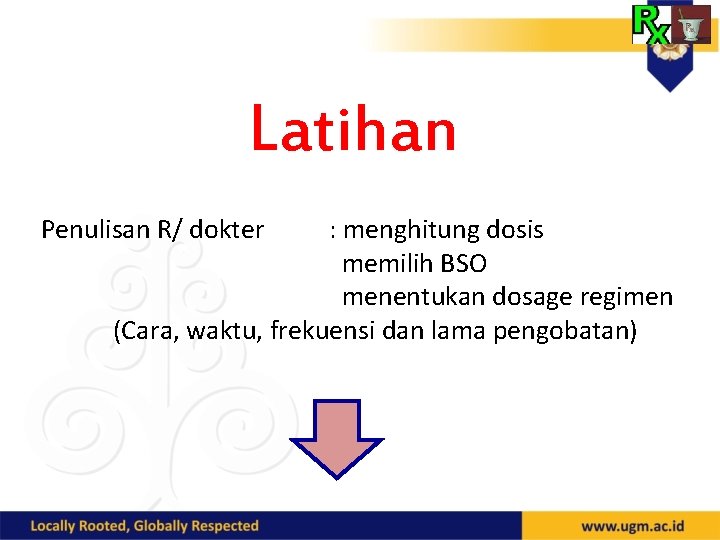 Rx

Latihan

Penulisan R/ dokter : menghitung dosis
memilih BSO
menentukan dosage regimen
(Cara, waktu, frekuensi dan lama pengobatan)

Locally Rooted, Globally Respected

www.ugm.ac.id